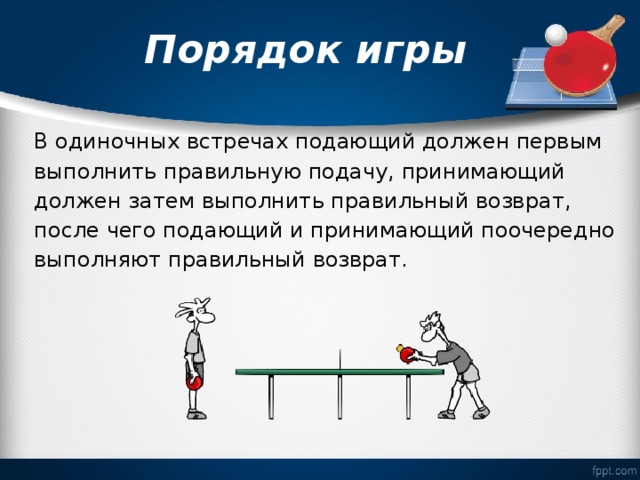 Порядок игры

В одиночных встречах подающий должен первым выполнить правильную подачу, принимающий должен затем выполнить правильный возврат, после чего подающий и принимающий поочередно выполняют правильный возврат.

fppt.com